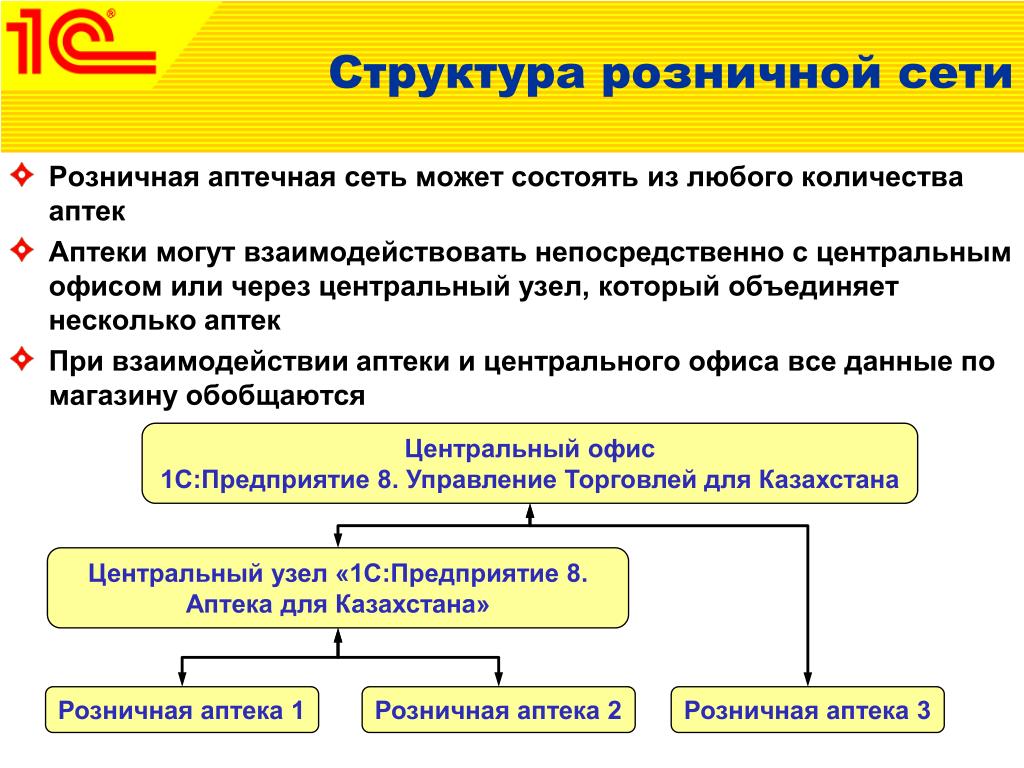 1С®

Структура розничной сети

Розничная аптечная сеть может состоять из любого количества аптек

Аптеки могут взаимодействовать непосредственно с центральным офисом или через центральный узел, который объединяет несколько аптек

При взаимодействии аптеки и центрального офиса все данные по магазину обобщаются

Центральный офис
1С:Предприятие 8. Управление Торговлей для Казахстана

Центральный узел «1С:Предприятие 8. Аптека для Казахстана»

Розничная аптека 1

Розничная аптека 2

Розничная аптека 3